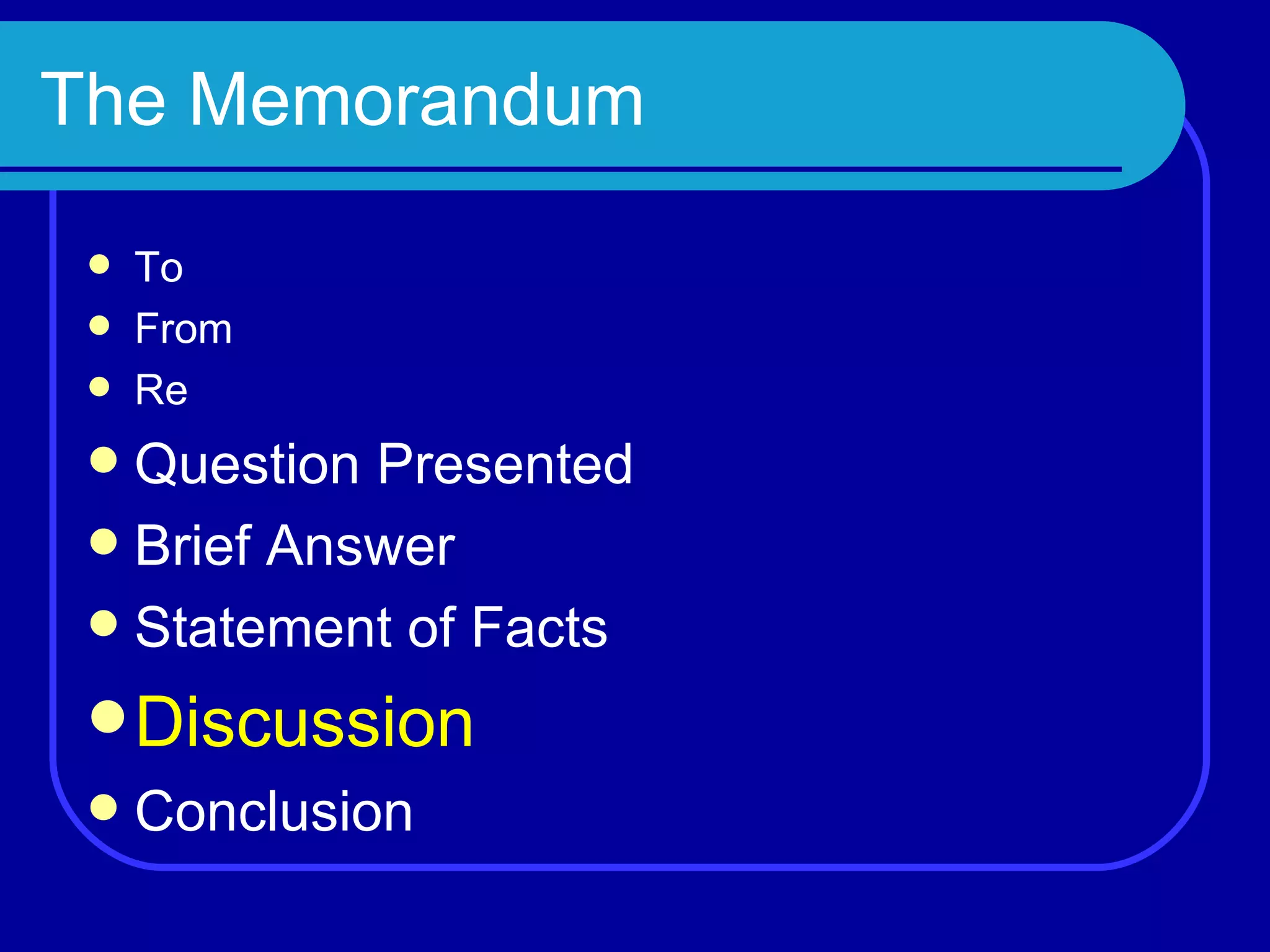 The Memorandum

- To
- From
- Re
- Question Presented
- Brief Answer
- Statement of Facts
- Discussion
- Conclusion